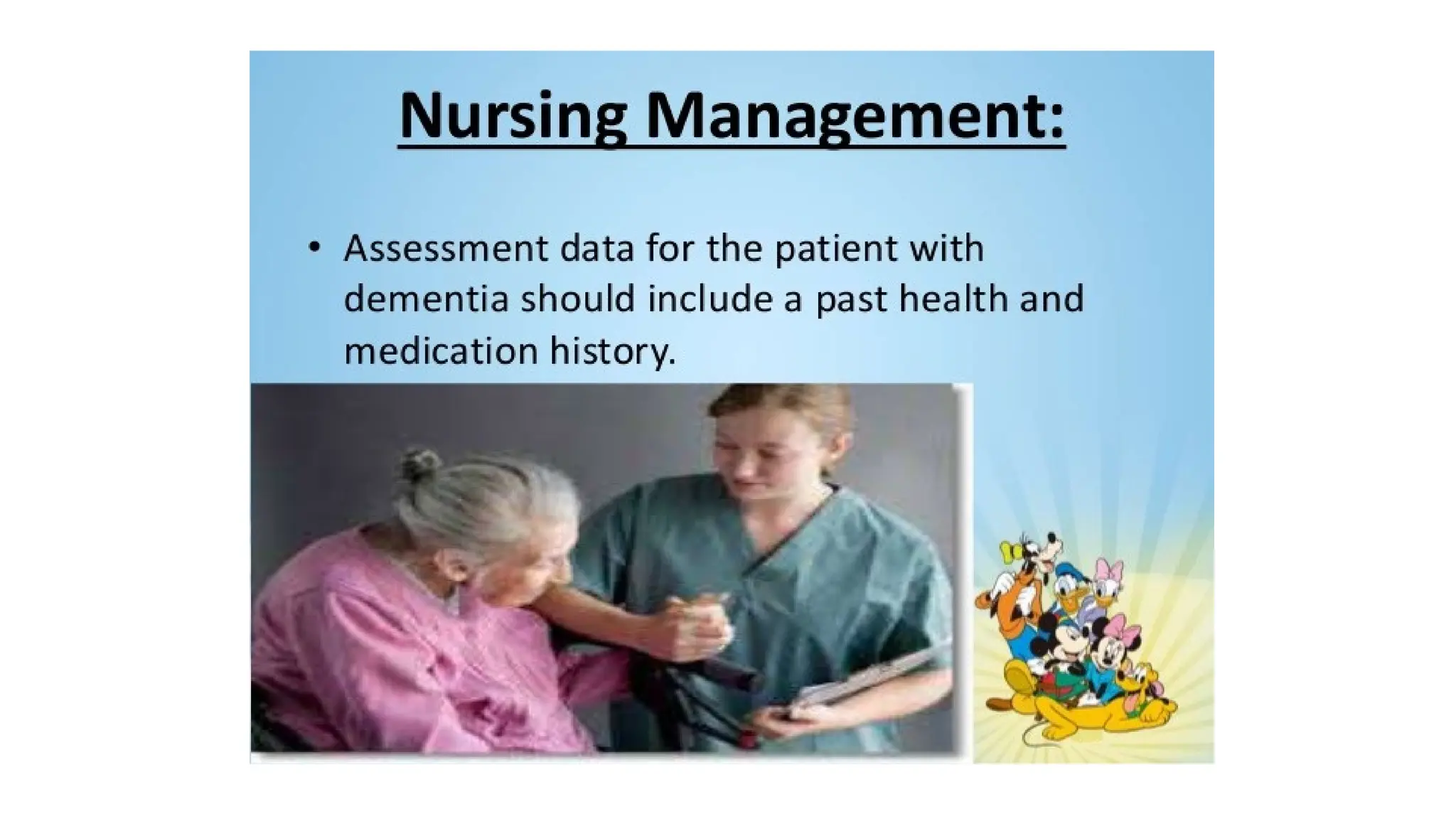 Nursing Management:

• Assessment data for the patient with dementia should include a past health and medication history.